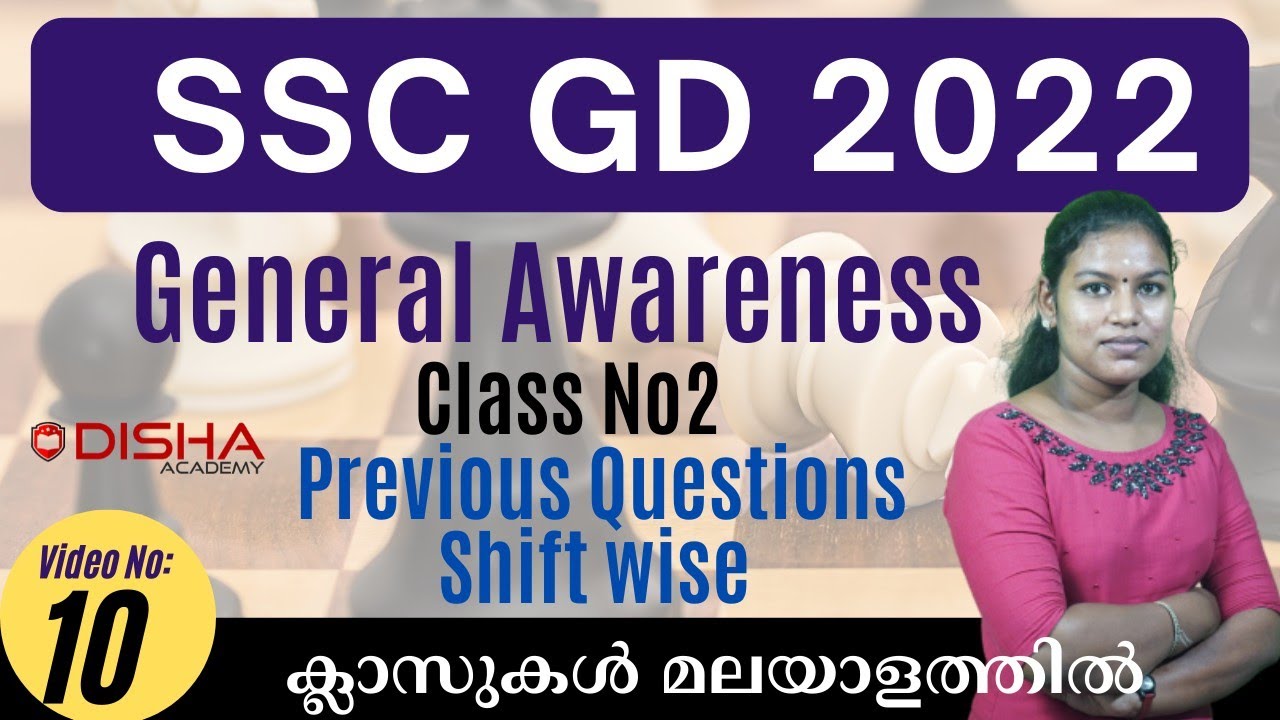 SSC GD 2022

General Awareness

Class No2

DISHA ACADEMY

Previous Questions Shift wise

Video No: 10

ക്ലാസുകൾ മലയാളത്തിൽ